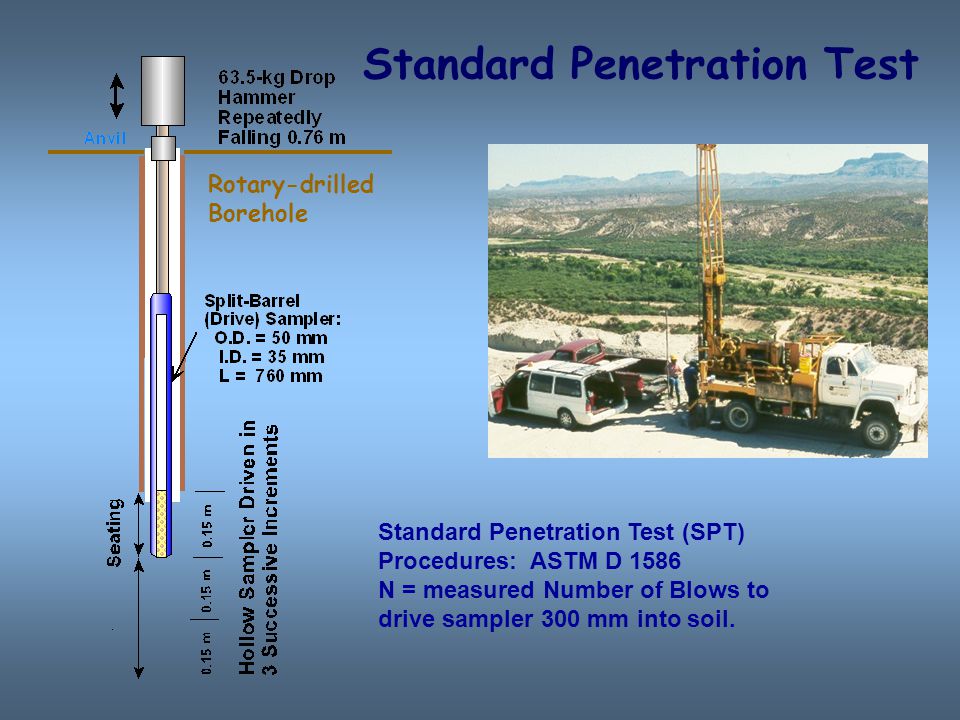 Standard Penetration Test

63.5-kg Drop Hammer Repeatedly Falling 0.76 m

Anvil

Rotary-drilled Borehole

Split-Barrel (Drive) Sampler:
O.D. = 50 mm
I.D. = 35 mm
L = 760 mm

Seating

0.15 m

0.15 m

0.15 m

Hollow Sampler Driven in 3 Successive Increments

Standard Penetration Test (SPT)
Procedures: ASTM D 1586
N = measured Number of Blows to drive sampler 300 mm into soil.